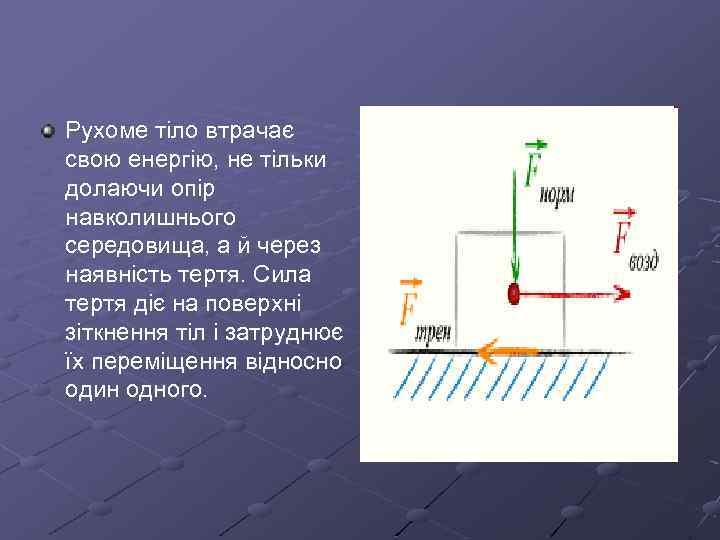 Рухоме тіло втрачає свою енергію, не тільки долаючи опір навколишнього середовища, а й через наявність тертя. Сила тертя діє на поверхні зіткнення тіл і затруднює їх переміщення відносно один одного.

$\vec{F}_{норм}$

$\vec{F}_{возд}$

$\vec{F}_{трен}$